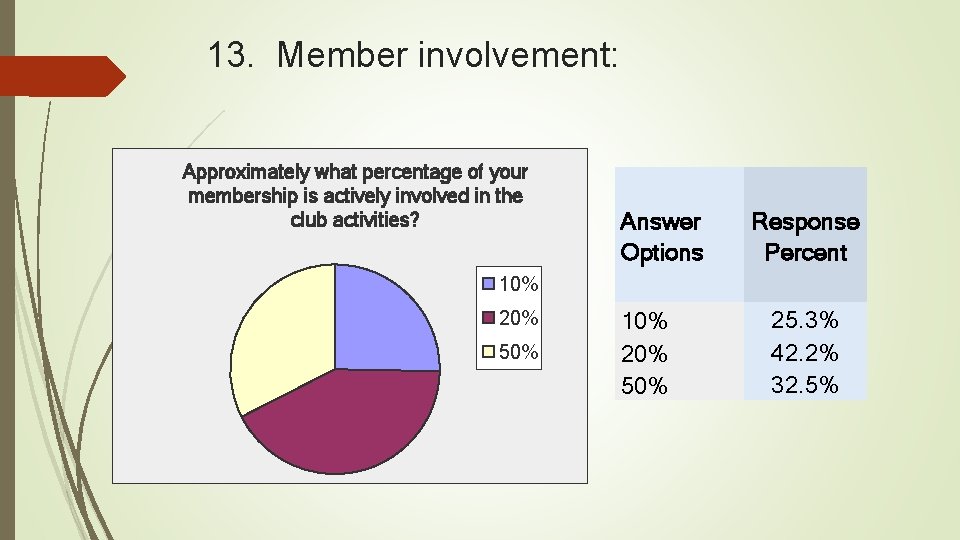 13. Member involvement:

Approximately what percentage of your membership is actively involved in the club activities?

10%
20%
50%

| Answer Options | Response Percent |
|---|---|
| 10% | 25.3% |
| 20% | 42.2% |
| 50% | 32.5% |